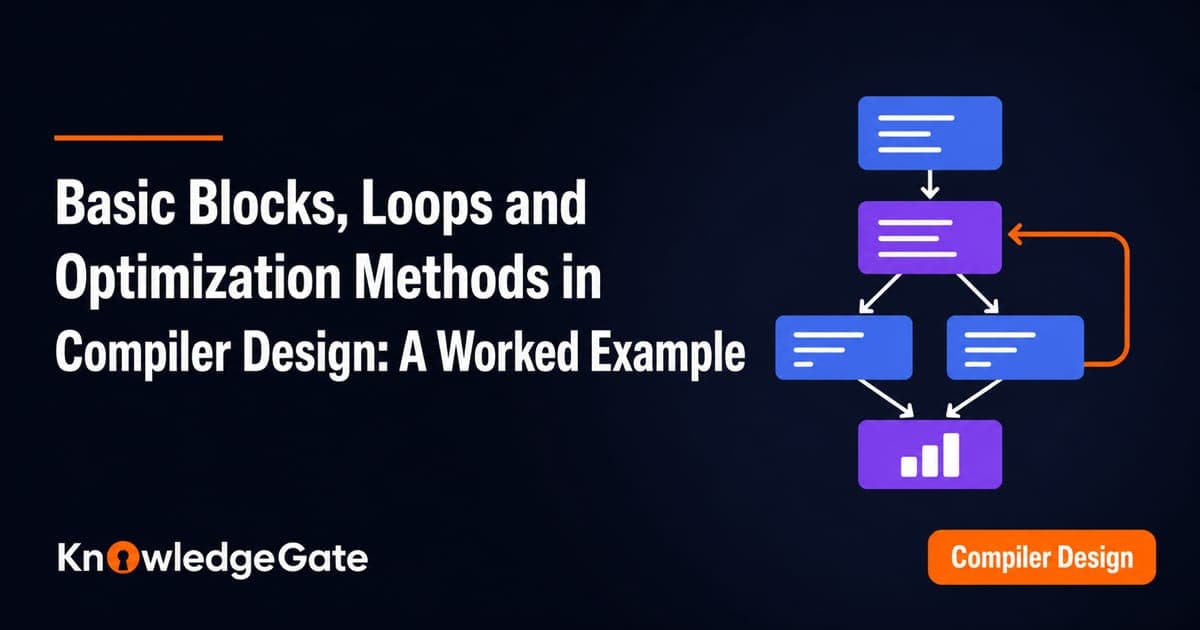 Basic Blocks, Loops and Optimization Methods in Compiler Design: A Worked Example

KnowledgeGate

Compiler Design